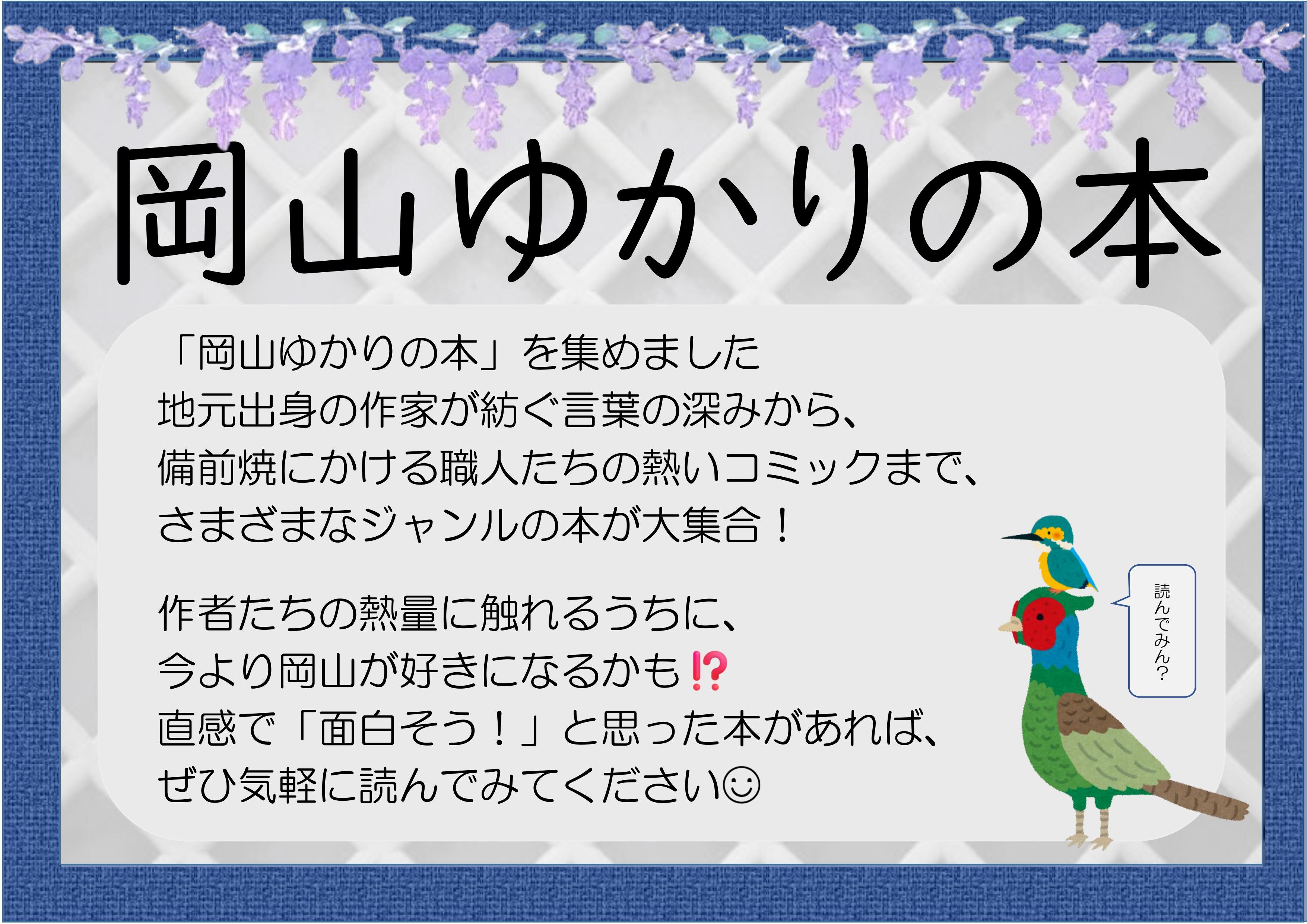 岡山ゆかりの本

「岡山ゆかりの本」を集めました
地元出身の作家が紡ぐ言葉の深みから、
備前焼にかける職人たちの熱いコミックまで、
さまざまなジャンルの本が大集合！

作者たちの熱量に触れるうちに、
今より岡山が好きになるかも⁉
直感で「面白そう！」と思った本があれば、
ぜひ気軽に読んでみてください☺

読んでみん?